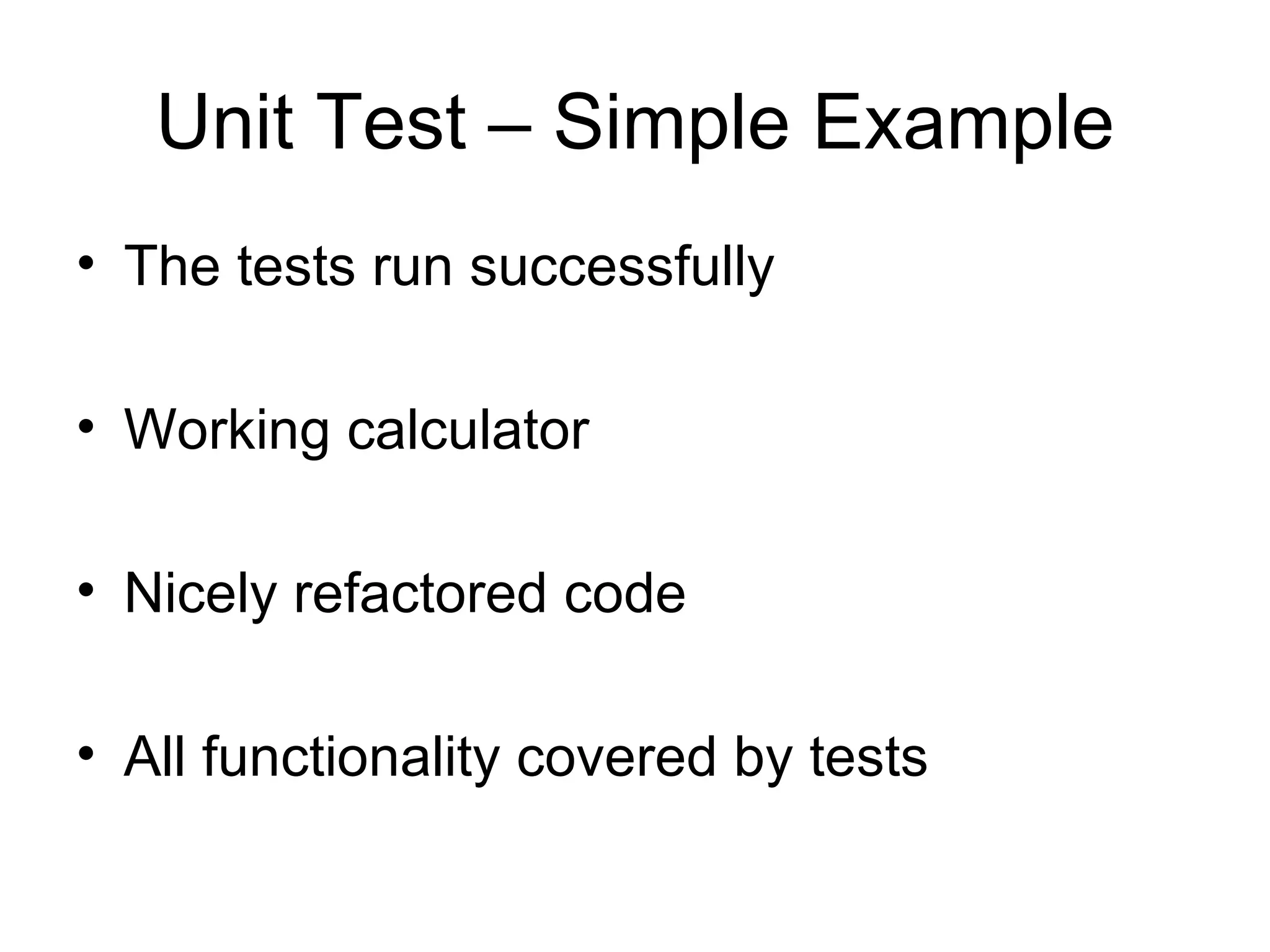 Unit Test – Simple Example

• The tests run successfully

• Working calculator

• Nicely refactored code

• All functionality covered by tests